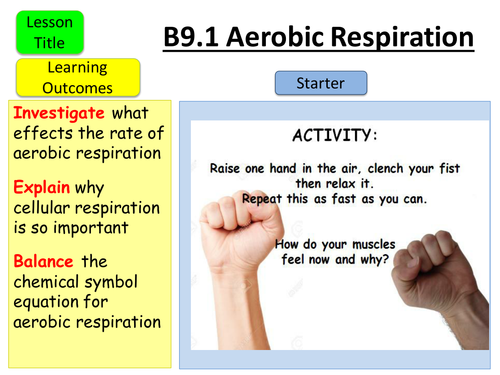 Lesson Title

B9.1 Aerobic Respiration

Learning Outcomes

Starter

Investigate what effects the rate of aerobic respiration

Explain why cellular respiration is so important

Balance the chemical symbol equation for aerobic respiration

ACTIVITY:

Raise one hand in the air, clench your fist then relax it.
Repeat this as fast as you can.

How do your muscles feel now and why?